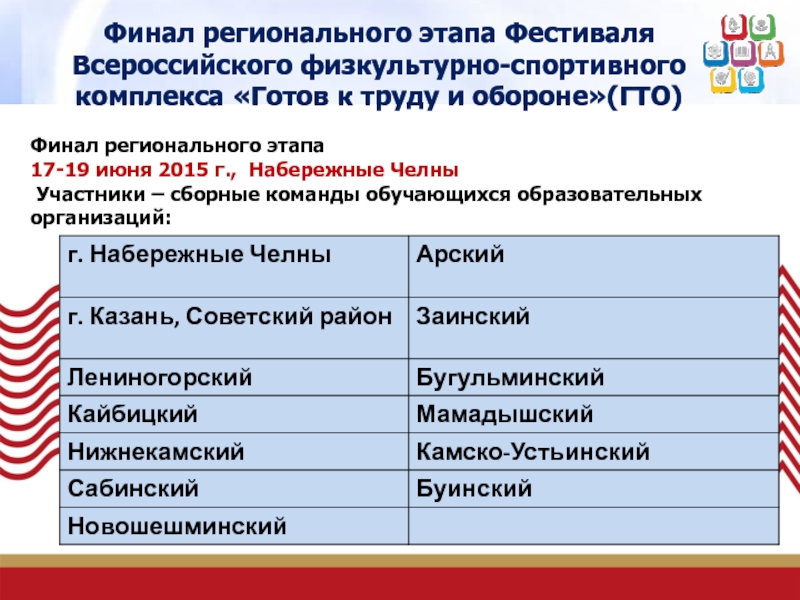 Финал регионального этапа Фестиваля Всероссийского физкультурно-спортивного комплекса «Готов к труду и обороне»(ГТО)

Финал регионального этапа
17-19 июня 2015 г., Набережные Челны
Участники – сборные команды обучающихся образовательных организаций:

| г. Набережные Челны | Арский |
|---|---|
| г. Казань, Советский район | Заинский |
| Лениногорский | Бугульминский |
| Кайбицкий | Мамадышский |
| Нижнекамский | Камско-Устьинский |
| Сабинский | Буинский |
| Новошешминский | |